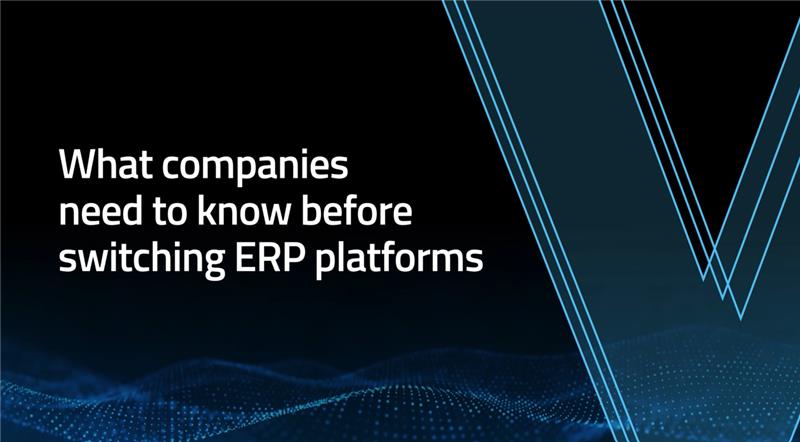 What companies need to know before switching ERP platforms